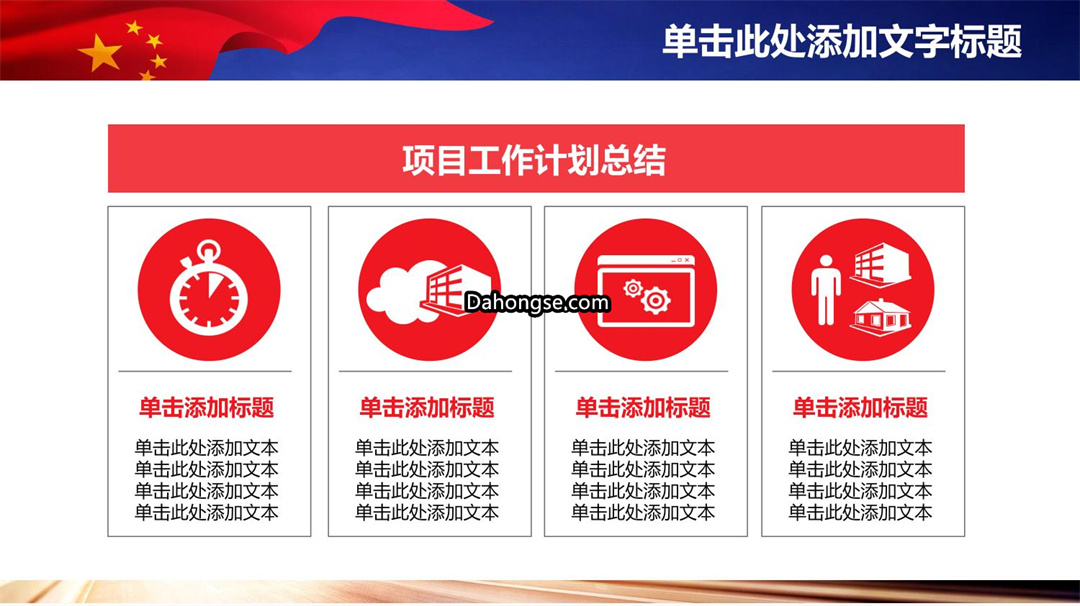 单击此处添加文字标题

项目工作计划总结

Dahongse.com

单击添加标题

单击此处添加文本
单击此处添加文本
单击此处添加文本
单击此处添加文本

单击添加标题

单击此处添加文本
单击此处添加文本
单击此处添加文本
单击此处添加文本

单击添加标题

单击此处添加文本
单击此处添加文本
单击此处添加文本
单击此处添加文本

单击添加标题

单击此处添加文本
单击此处添加文本
单击此处添加文本
单击此处添加文本